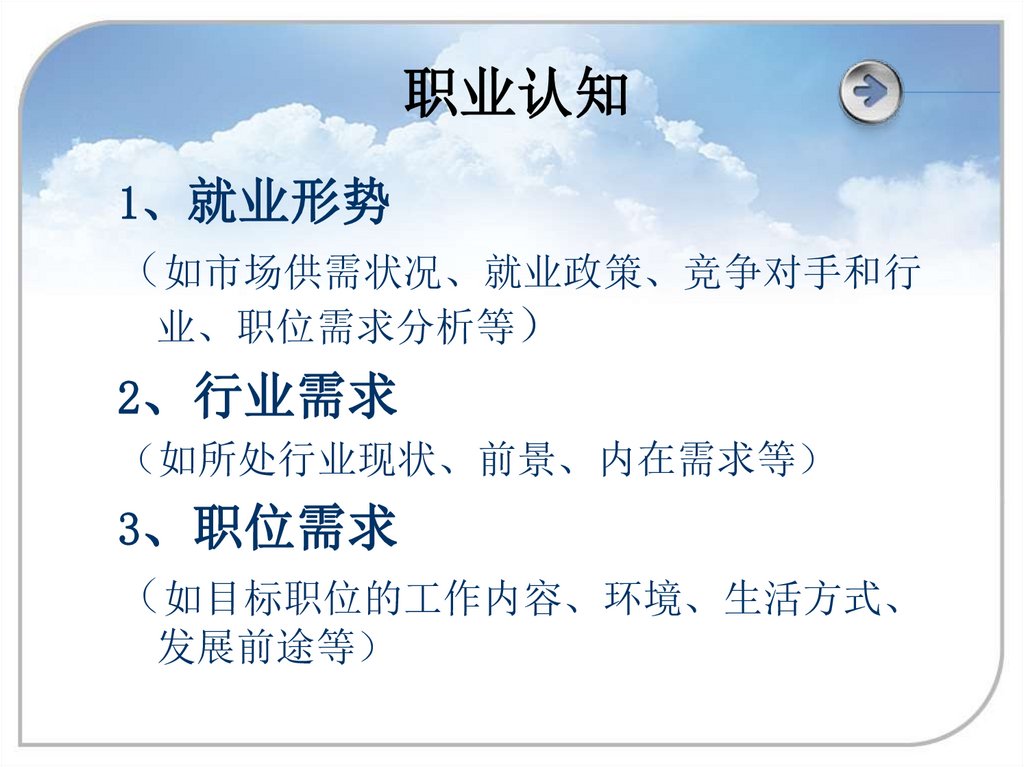 职业认知

1、就业形势

（如市场供需状况、就业政策、竞争对手和行业、职位需求分析等）

2、行业需求

（如所处行业现状、前景、内在需求等）

3、职位需求

（如目标职位的工作内容、环境、生活方式、发展前途等）